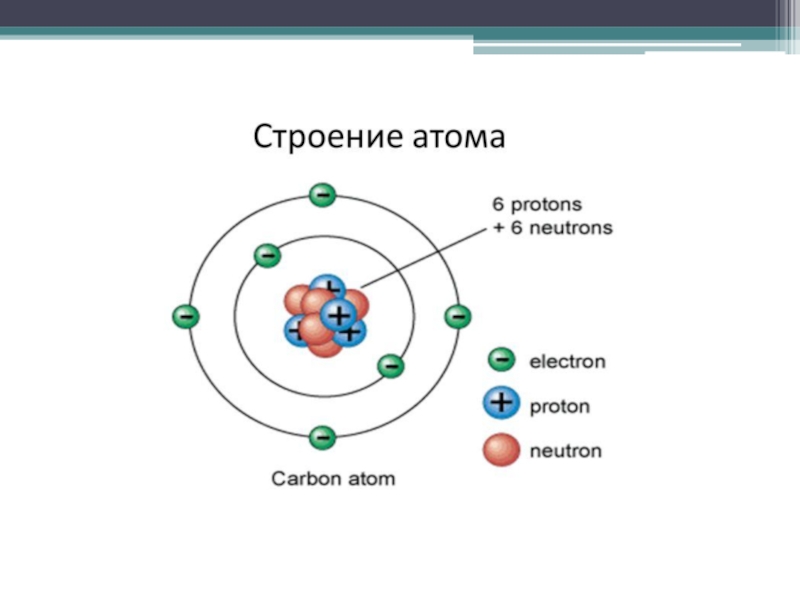 Строение атома

6 protons
+ 6 neutrons

electron
proton
neutron

Carbon atom